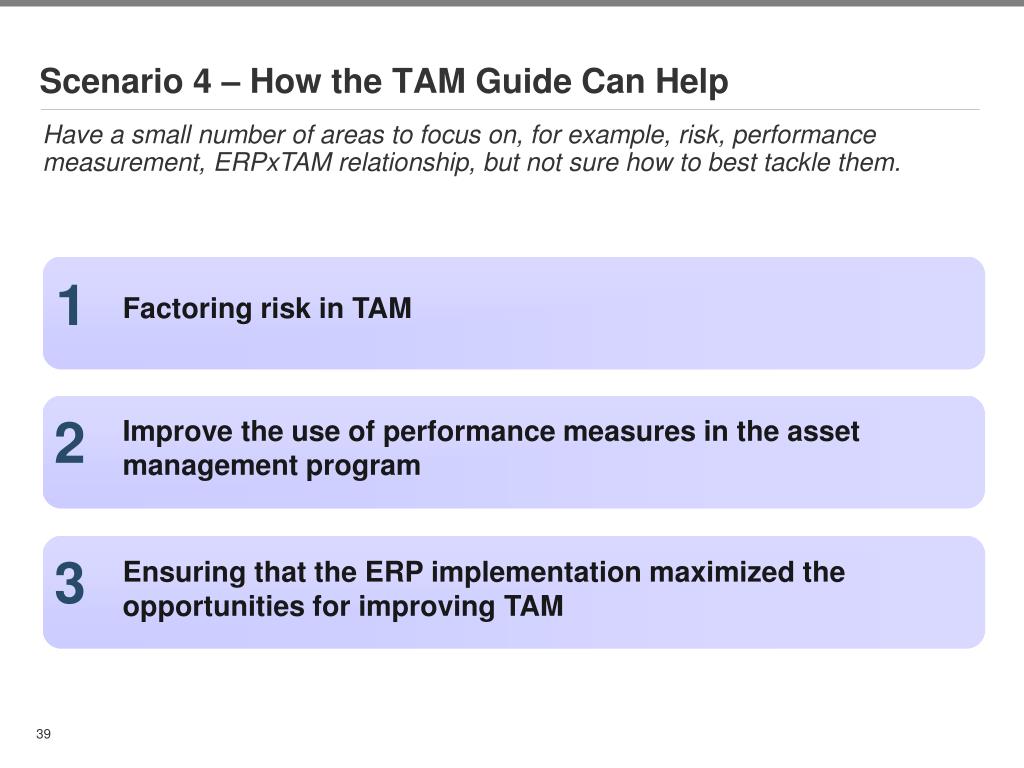 Scenario 4 – How the TAM Guide Can Help

Have a small number of areas to focus on, for example, risk, performance measurement, ERPxTAM relationship, but not sure how to best tackle them.

1 Factoring risk in TAM

2 Improve the use of performance measures in the asset management program

3 Ensuring that the ERP implementation maximized the opportunities for improving TAM

39